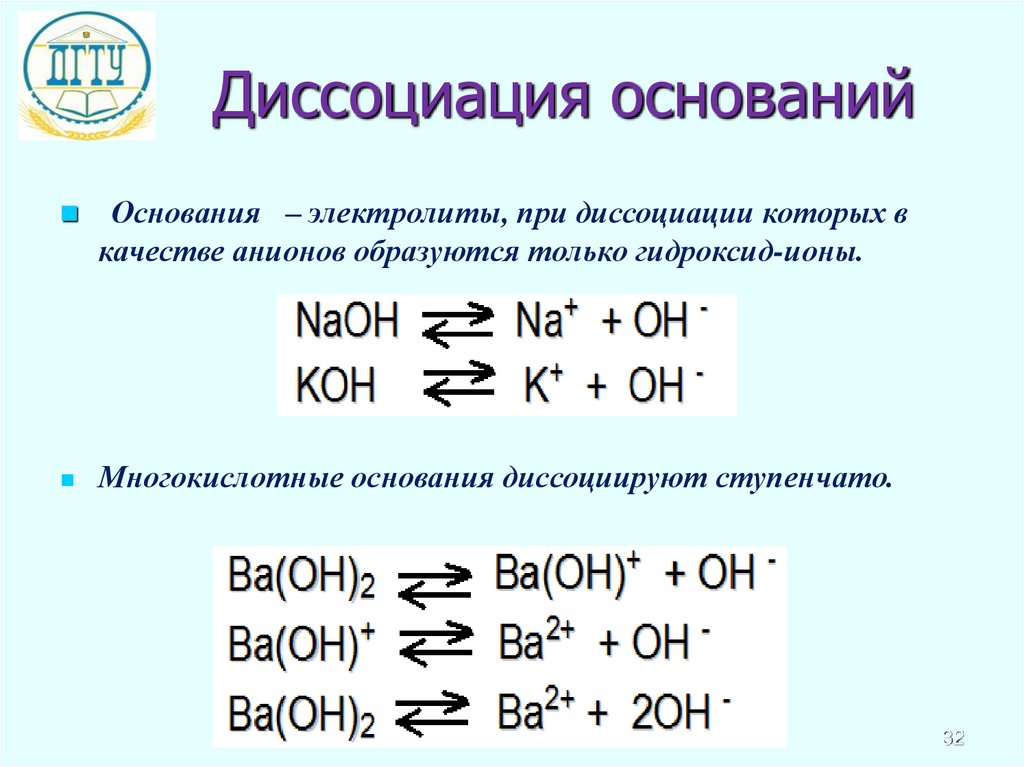 ДГТУ

Диссоциация оснований

Основания – электролиты, при диссоциации которых в качестве анионов образуются только гидроксид-ионы.

$NaOH \rightleftarrows Na^+ + OH^-$
$KOH \rightleftarrows K^+ + OH^-$

Многокислотные основания диссоциируют ступенчато.

$Ba(OH)_2 \rightleftarrows Ba(OH)^+ + OH^-$
$Ba(OH)^+ \rightleftarrows Ba^{2+} + OH^-$
$Ba(OH)_2 \rightleftarrows Ba^{2+} + 2OH^-$

32